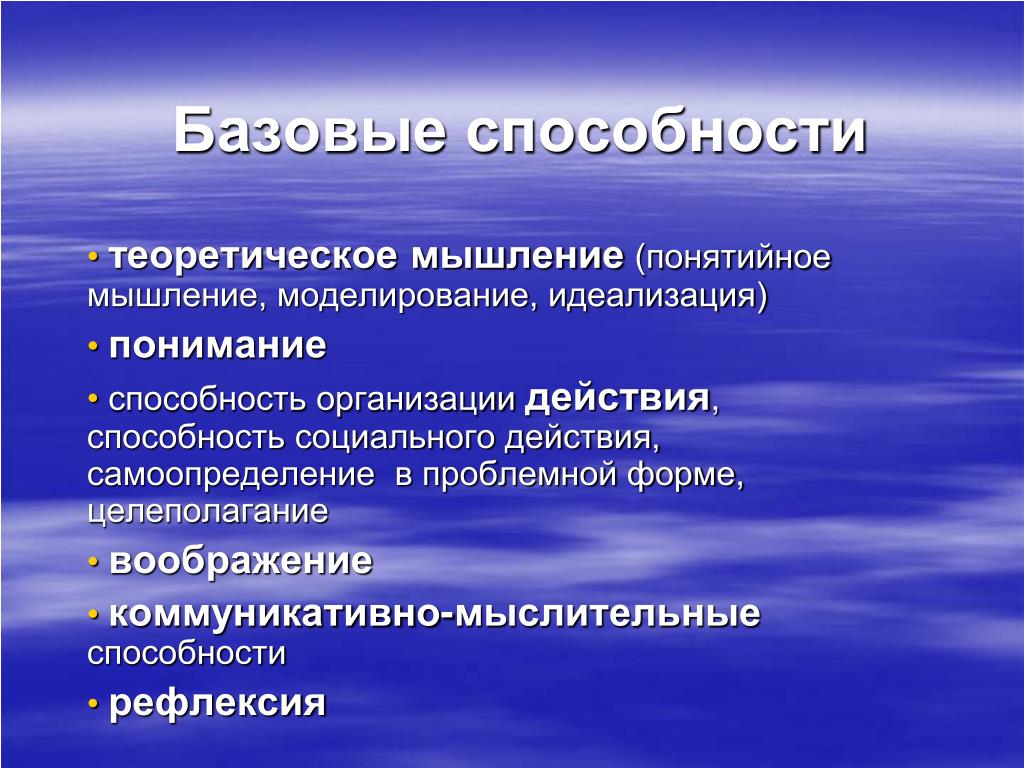 Базовые способности

• теоретическое мышление (понятийное мышление, моделирование, идеализация)

• понимание

• способность организации действия, способность социального действия, самоопределение в проблемной форме, целеполагание

• воображение

• коммуникативно-мыслительные способности

• рефлексия